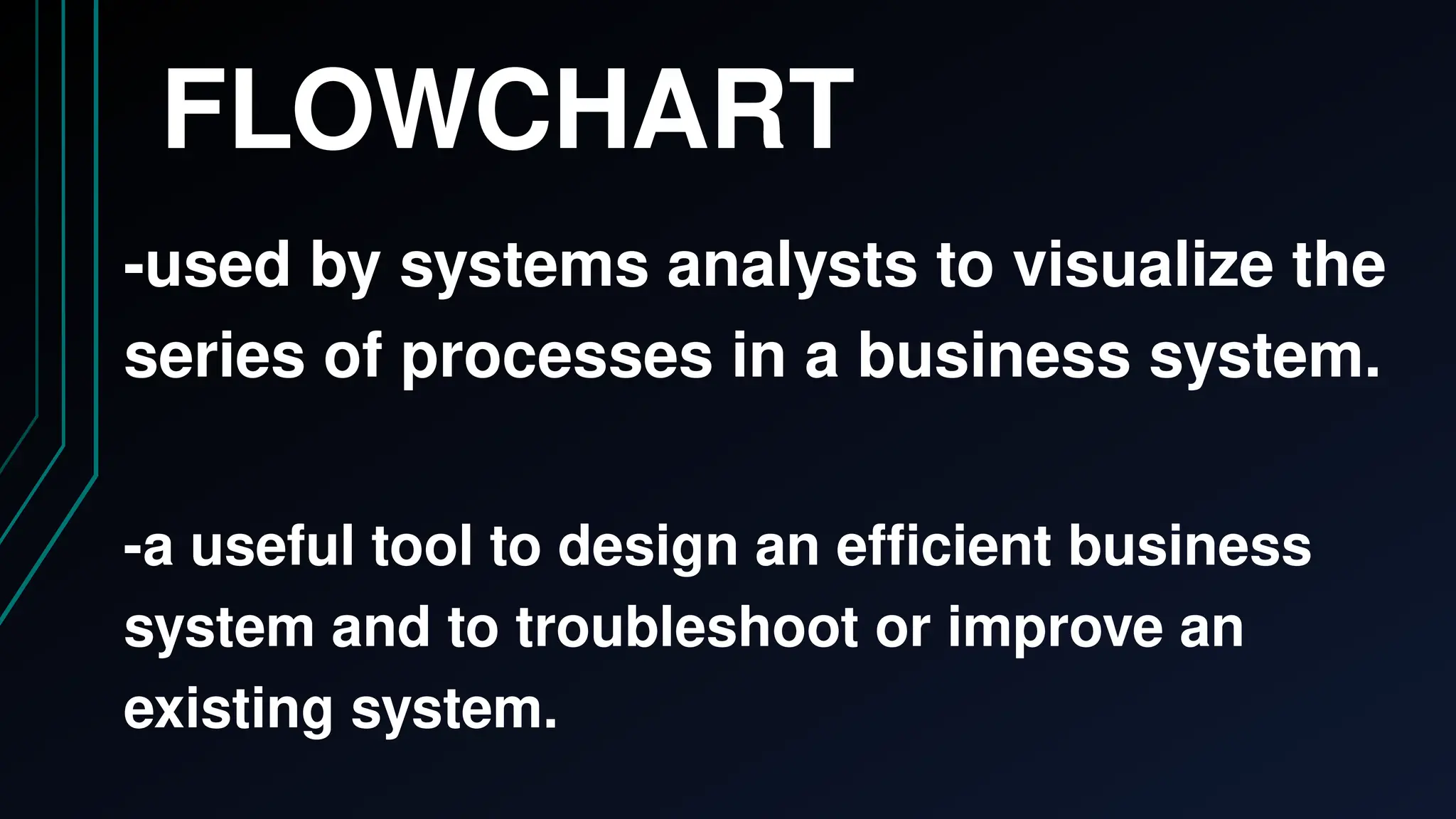 FLOWCHART

-used by systems analysts to visualize the series of processes in a business system.

-a useful tool to design an efficient business system and to troubleshoot or improve an existing system.